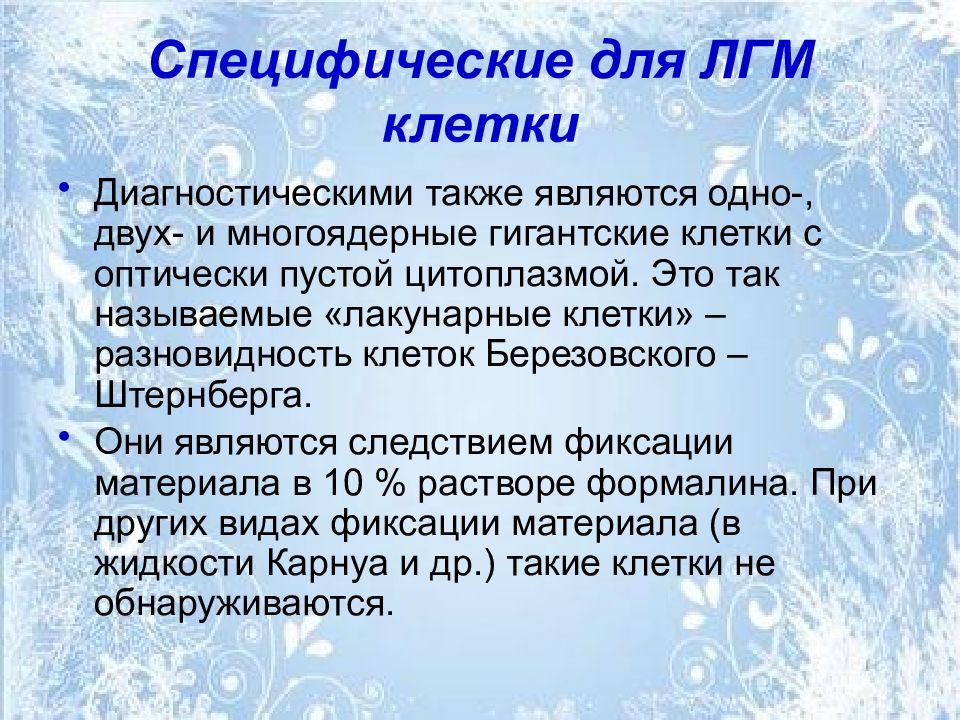 Специфические для ЛГМ клетки

• Диагностическими также являются одно-, двух- и многоядерные гигантские клетки с оптически пустой цитоплазмой. Это так называемые «лакунарные клетки» – разновидность клеток Березовского – Штернберга.

• Они являются следствием фиксации материала в 10 % растворе формалина. При других видах фиксации материала (в жидкости Карнуа и др.) такие клетки не обнаруживаются.